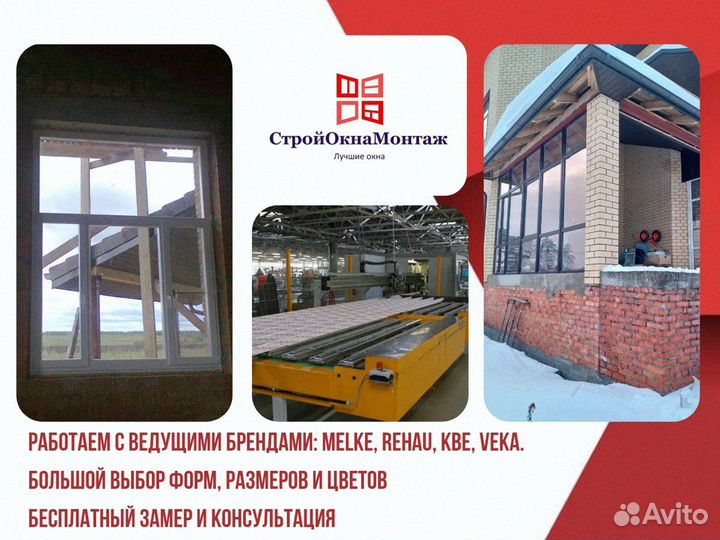 СтройОкнаМонтаж
Лучшие окна

РАБОТАЕМ С ВЕДУЩИМИ БРЕНДАМИ: MELKE, REHAU, KBE, VEKA.
БОЛЬШОЙ ВЫБОР ФОРМ, РАЗМЕРОВ И ЦВЕТОВ
БЕСПЛАТНЫЙ ЗАМЕР И КОНСУЛЬТАЦИЯ

Avito